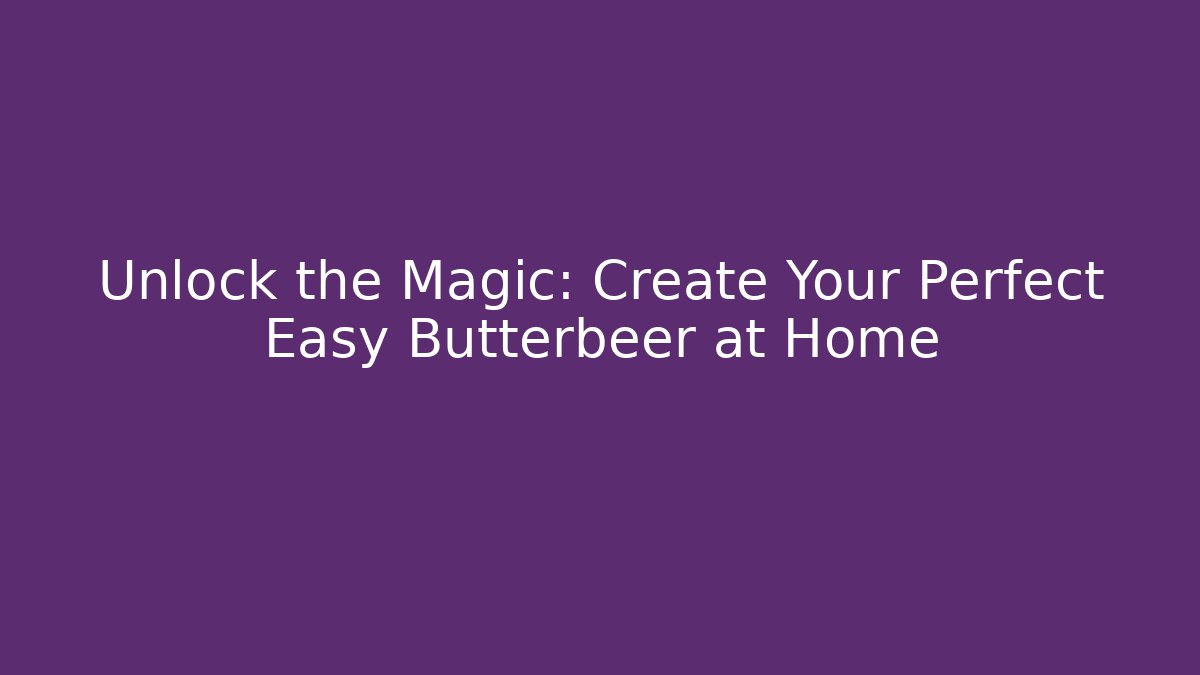 Unlock the Magic: Create Your Perfect Easy Butterbeer at Home